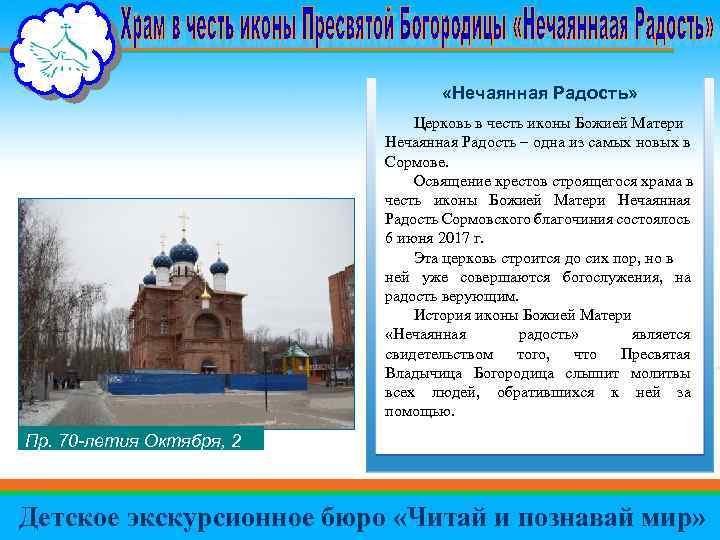 Храм в честь иконы Пресвятой Богородицы «Нечаяннаая Радость»

«Нечаянная Радость»

Церковь в честь иконы Божией Матери Нечаянная Радость – одна из самых новых в Сормове.

Освящение крестов строящегося храма в честь иконы Божией Матери Нечаянная Радость Сормовского благочиния состоялось 6 июня 2017 г.

Эта церковь строится до сих пор, но в ней уже совершаются богослужения, на радость верующим.

История иконы Божией Матери «Нечаянная радость» является свидетельством того, что Пресвятая Владычица Богородица слышит молитвы всех людей, обратившихся к ней за помощью.

Пр. 70-летия Октября, 2

Детское экскурсионное бюро «Читай и познавай мир»